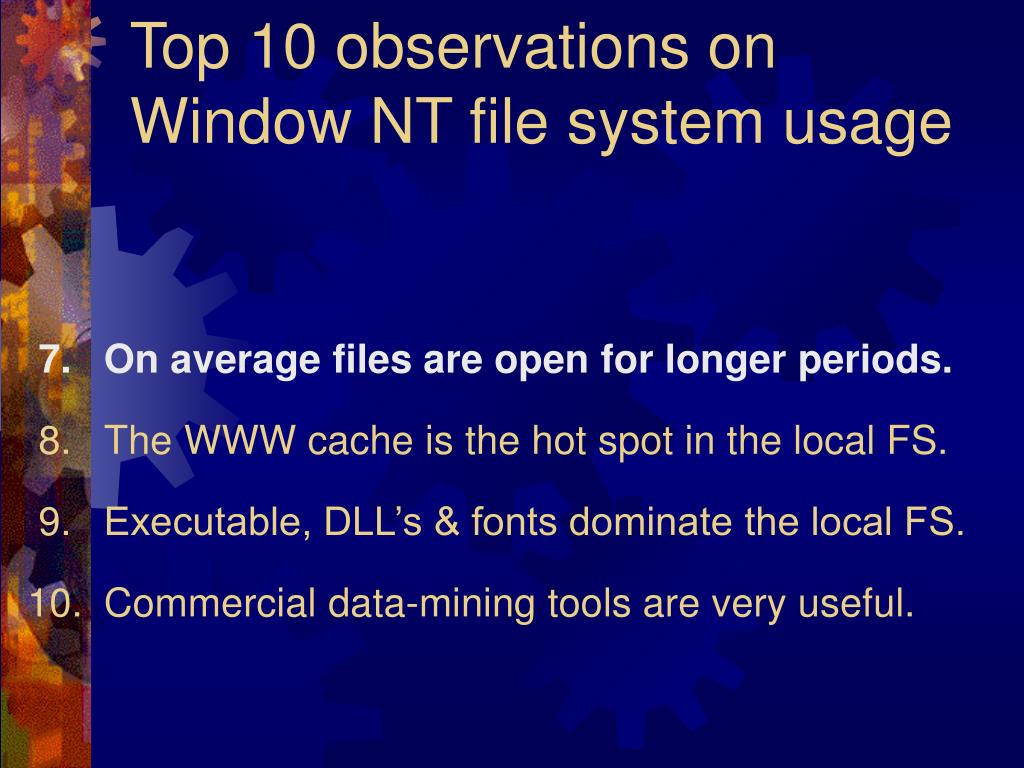 Top 10 observations on Window NT file system usage

7. On average files are open for longer periods.

8. The WWW cache is the hot spot in the local FS.

9. Executable, DLL's & fonts dominate the local FS.

10. Commercial data-mining tools are very useful.